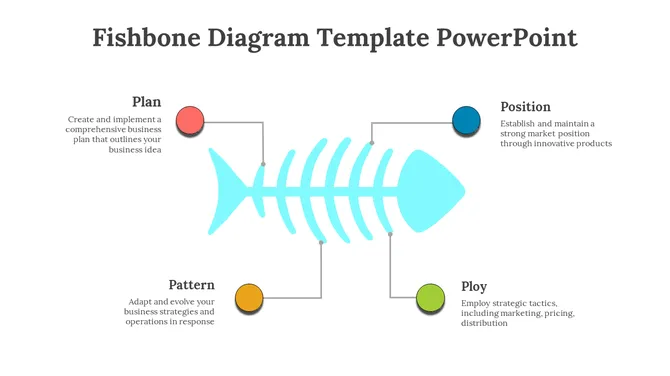 Fishbone Diagram Template PowerPoint

Plan

Create and implement a comprehensive business plan that outlines your business idea

Position

Establish and maintain a strong market position through innovative products

Pattern

Adapt and evolve your business strategies and operations in response

Ploy

Employ strategic tactics, including marketing, pricing, distribution